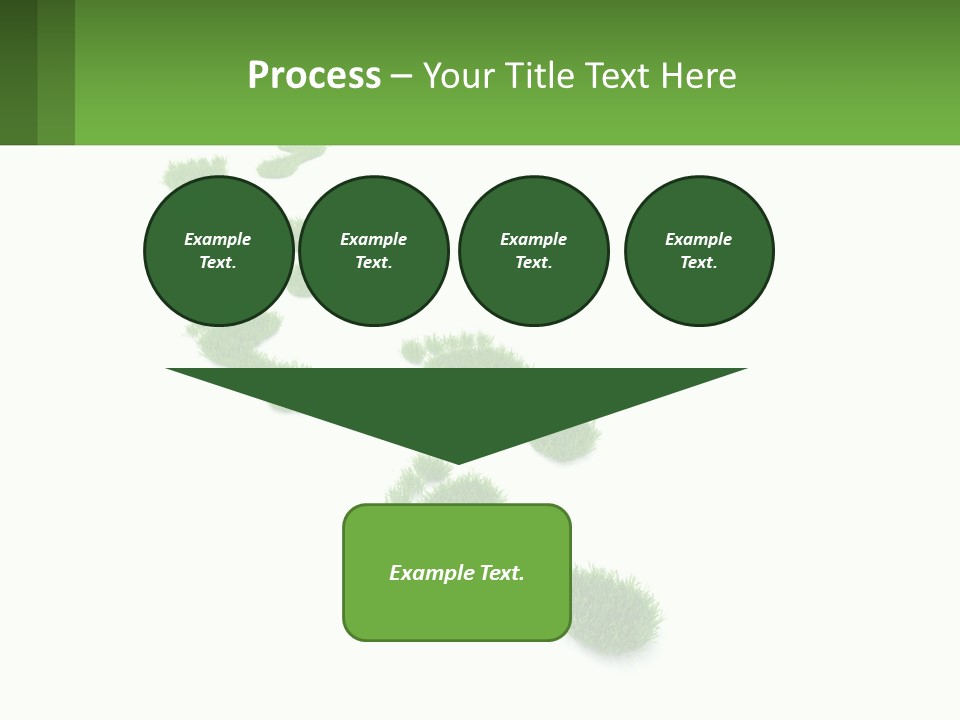 Process – Your Title Text Here

Example Text.

Example Text.

Example Text.

Example Text.

Example Text.